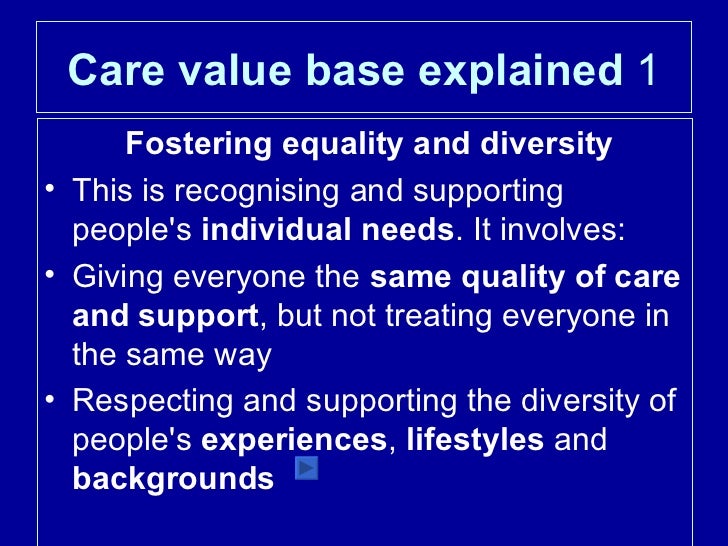 Care value base explained 1

Fostering equality and diversity

• This is recognising and supporting people's individual needs. It involves:

• Giving everyone the same quality of care and support, but not treating everyone in the same way

• Respecting and supporting the diversity of people's experiences, lifestyles and backgrounds